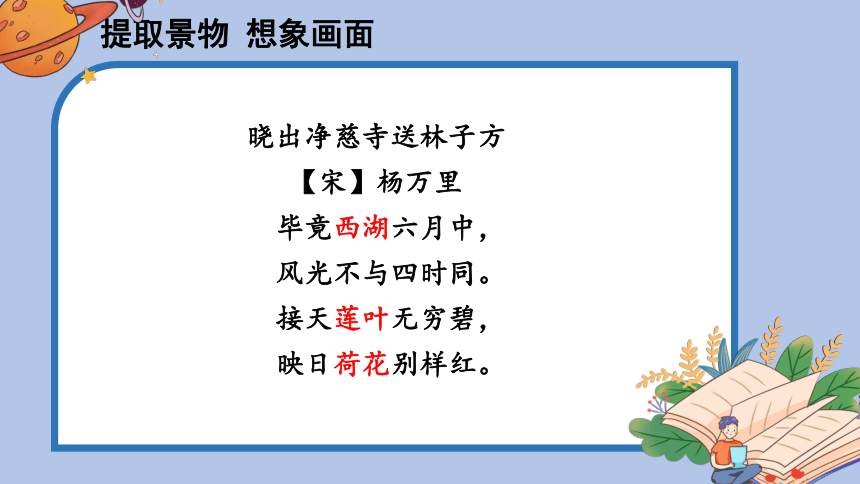 提取景物 想象画面

晓出净慈寺送林子方

【宋】杨万里

毕竟西湖六月中，

风光不与四时同。

接天莲叶无穷碧，

映日荷花别样红。